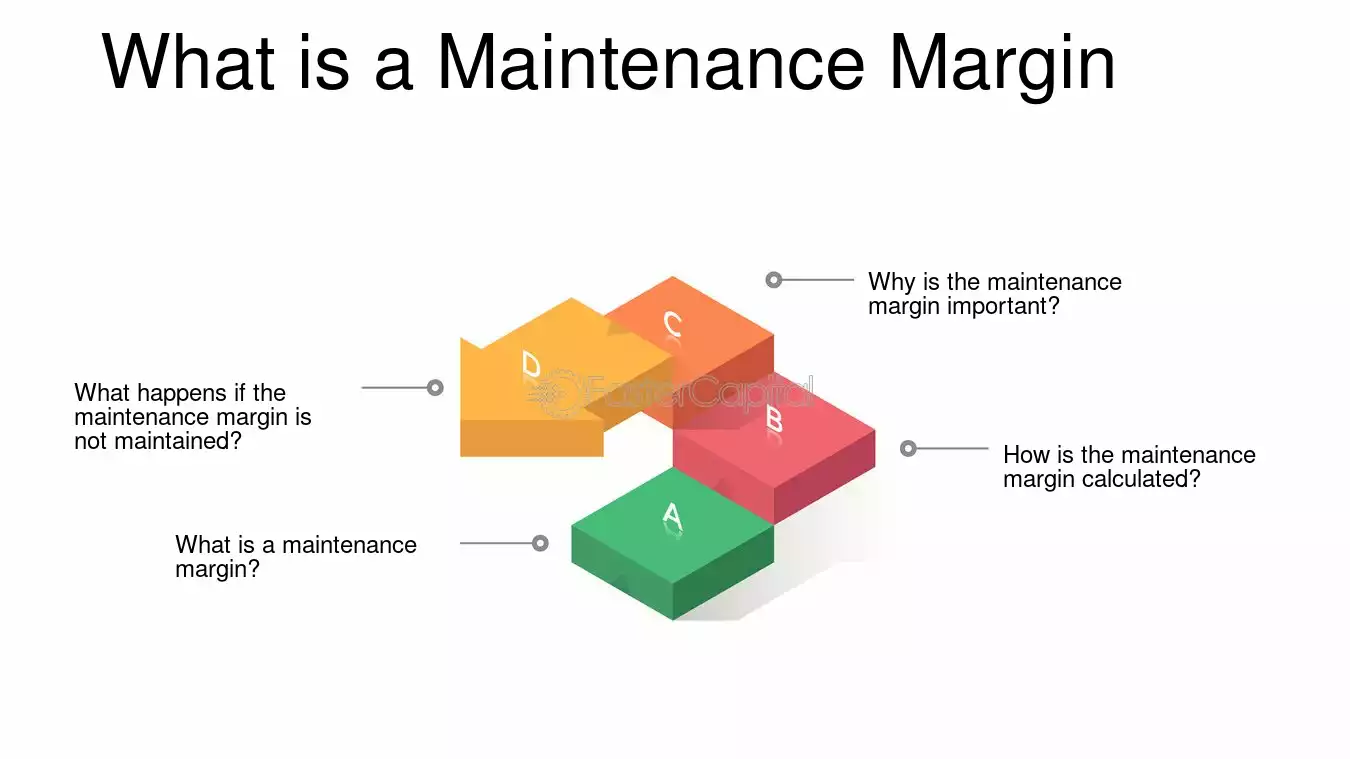 What is a Maintenance Margin

Why is the maintenance margin important?

C

D

What happens if the maintenance margin is not maintained?

FasterCapital

B

How is the maintenance margin calculated?

A

What is a maintenance margin?